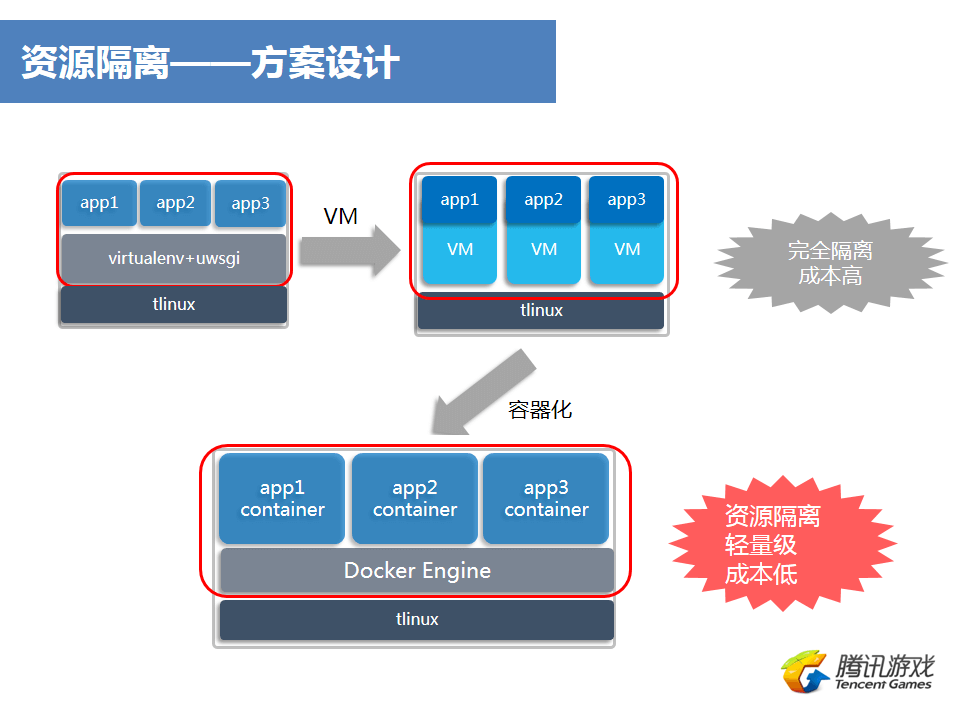 资源隔离——方案设计

app1
app2
app3
virtualenv+uwsgi
tlinux

VM

app1
app2
app3
VM
VM
VM
tlinux

完全隔离
成本高

容器化

app1 container
app2 container
app3 container
Docker Engine
tlinux

资源隔离
轻量级
成本低

腾讯游戏
Tencent Games